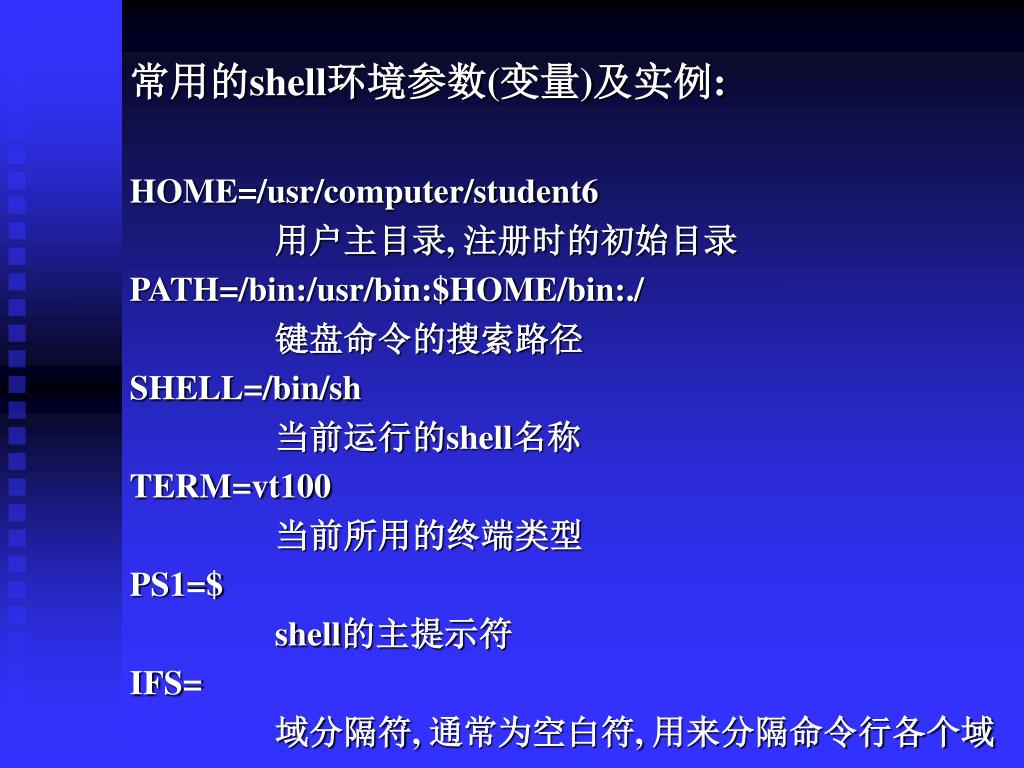 常用的shell环境参数(变量)及实例:

HOME=/usr/computer/student6
用户主目录, 注册时的初始目录
PATH=/bin:/usr/bin:$HOME/bin:./
键盘命令的搜索路径
SHELL=/bin/sh
当前运行的shell名称
TERM=vt100
当前所用的终端类型
PS1=$
shell的主提示符
IFS=
域分隔符, 通常为空白符, 用来分隔命令行各个域